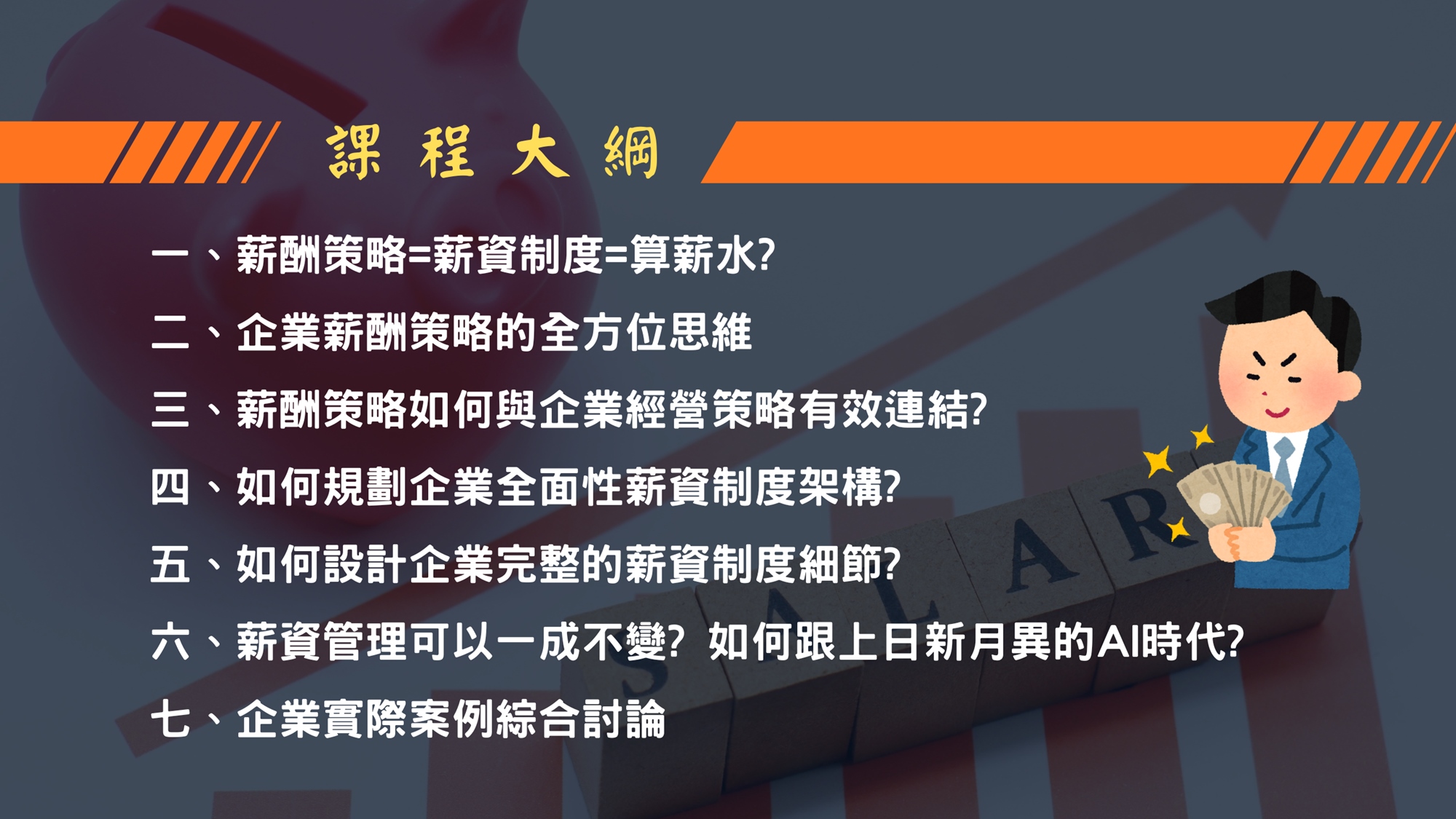 課 程 大 綱

一、薪酬策略=薪資制度=算薪水?

二、企業薪酬策略的全方位思維

三、薪酬策略如何與企業經營策略有效連結?

四、如何規劃企業全面性薪資制度架構?

五、如何設計企業完整的薪資制度細節?

六、薪資管理可以一成不變? 如何跟上日新月異的AI時代?

七、企業實際案例綜合討論

SALAR